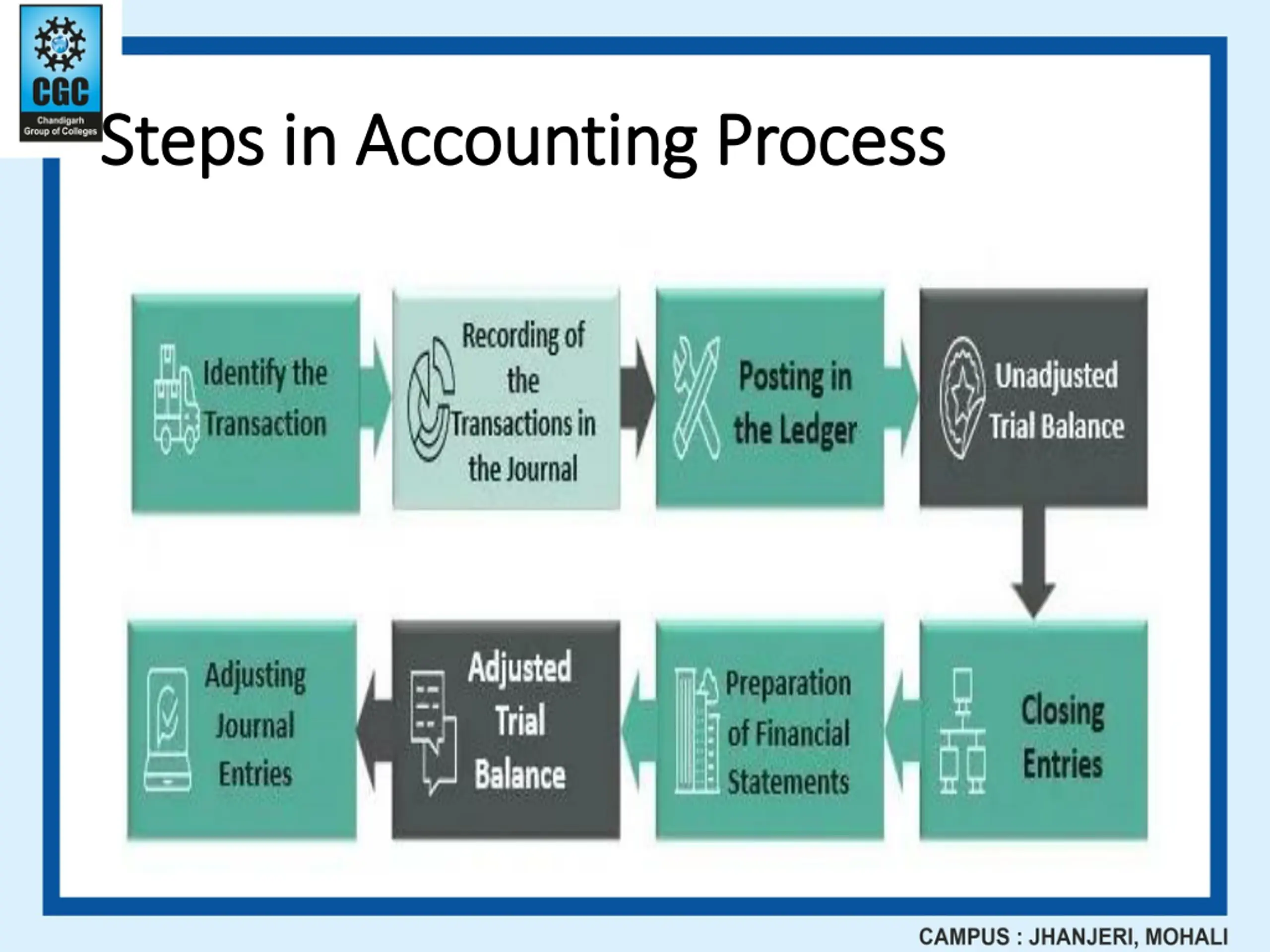 CGC
Chandigarh Group of Colleges

Steps in Accounting Process

Identify the Transaction

Recording of the Transactions in the Journal

Posting in the Ledger

Unadjusted Trial Balance

Closing Entries

Preparation of Financial Statements

Adjusted Trial Balance

Adjusting Journal Entries

CAMPUS : JHANJERI, MOHALI